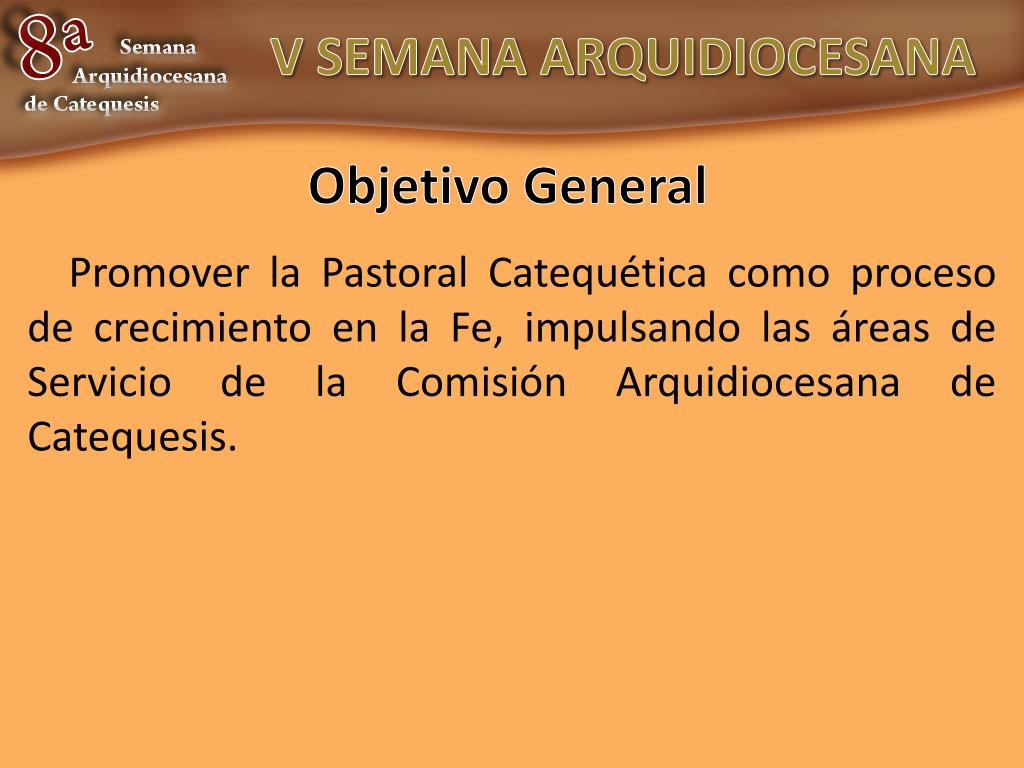 8ª Semana Arquidiocesana de Catequesis

V SEMANA ARQUIDIOCESANA

Objetivo General

Promover la Pastoral Catequética como proceso de crecimiento en la Fe, impulsando las áreas de Servicio de la Comisión Arquidiocesana de Catequesis.